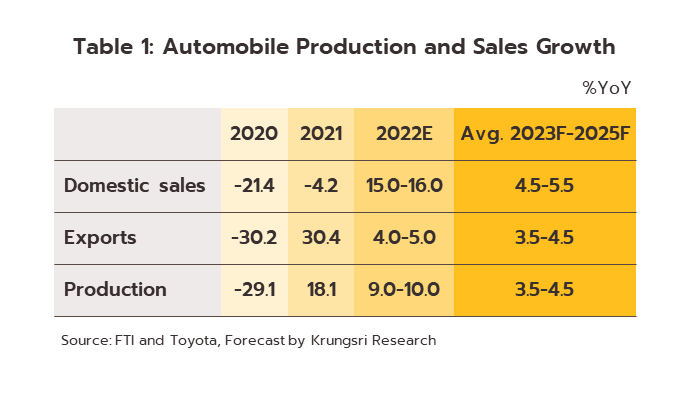 Table 1: Automobile Production and Sales Growth

%YoY

| | 2020 | 2021 | 2022E | Avg. 2023F-2025F |
|---|---|---|---|---|
| Domestic sales | -21.4 | -4.2 | 15.0-16.0 | 4.5-5.5 |
| Exports | -30.2 | 30.4 | 4.0-5.0 | 3.5-4.5 |
| Production | -29.1 | 18.1 | 9.0-10.0 | 3.5-4.5 |

Source: FTI and Toyota, Forecast by Krungsri Research